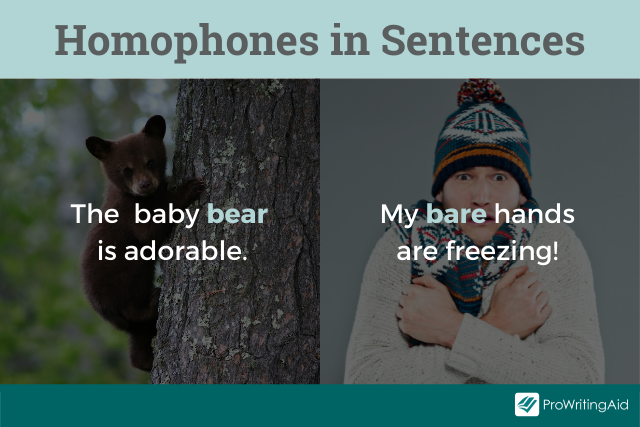 Homophones in Sentences

The baby bear is adorable.

My bare hands are freezing!

ProWritingAid